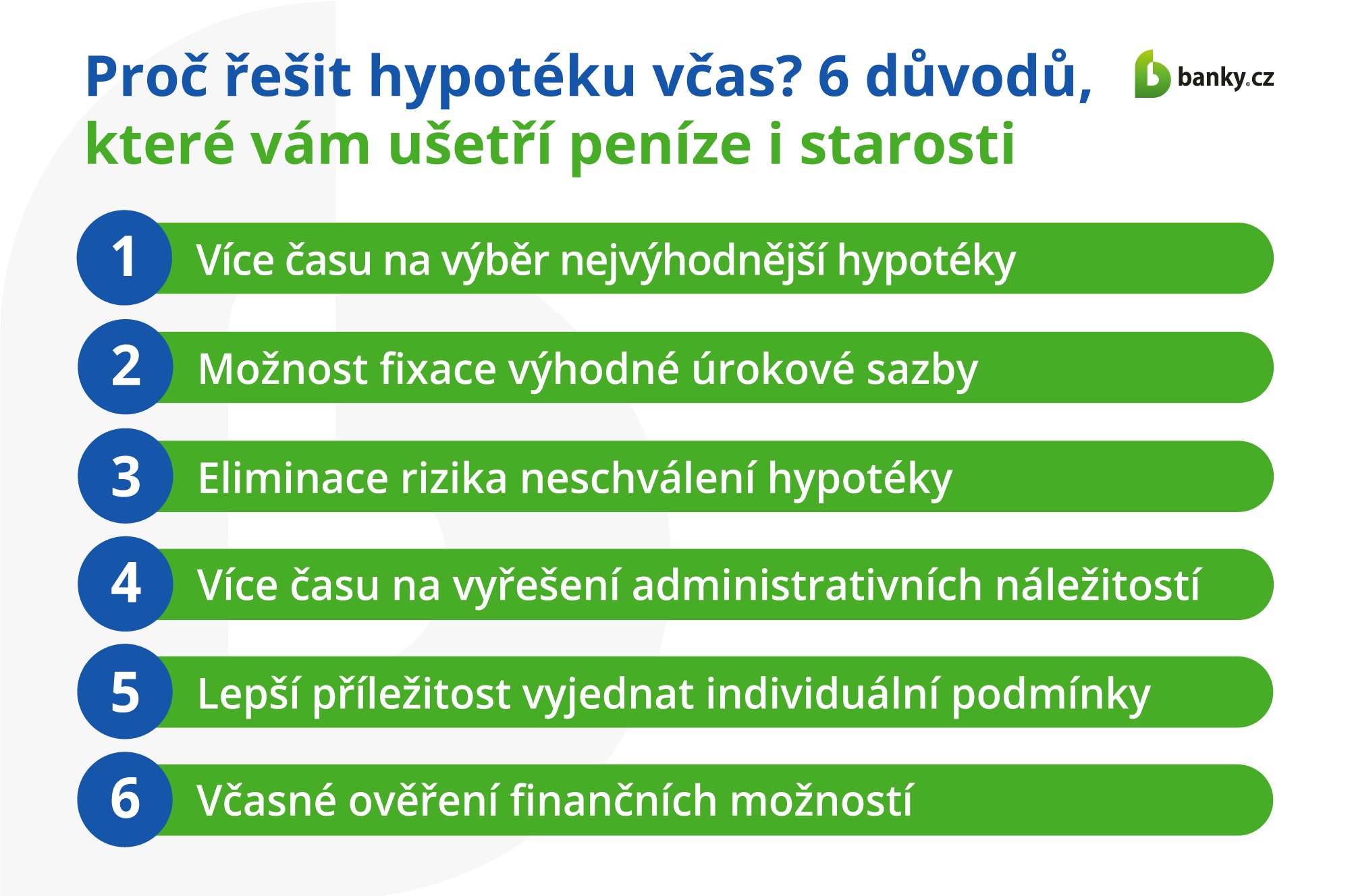 Proč řešit hypotéku včas? 6 důvodů, které vám ušetří peníze i starosti

banky.cz

1 Více času na výběr nejvýhodnější hypotéky

2 Možnost fixace výhodné úrokové sazby

3 Eliminace rizika neschválení hypotéky

4 Více času na vyřešení administrativních náležitostí

5 Lepší příležitost vyjednat individuální podmínky

6 Včasné ověření finančních možností